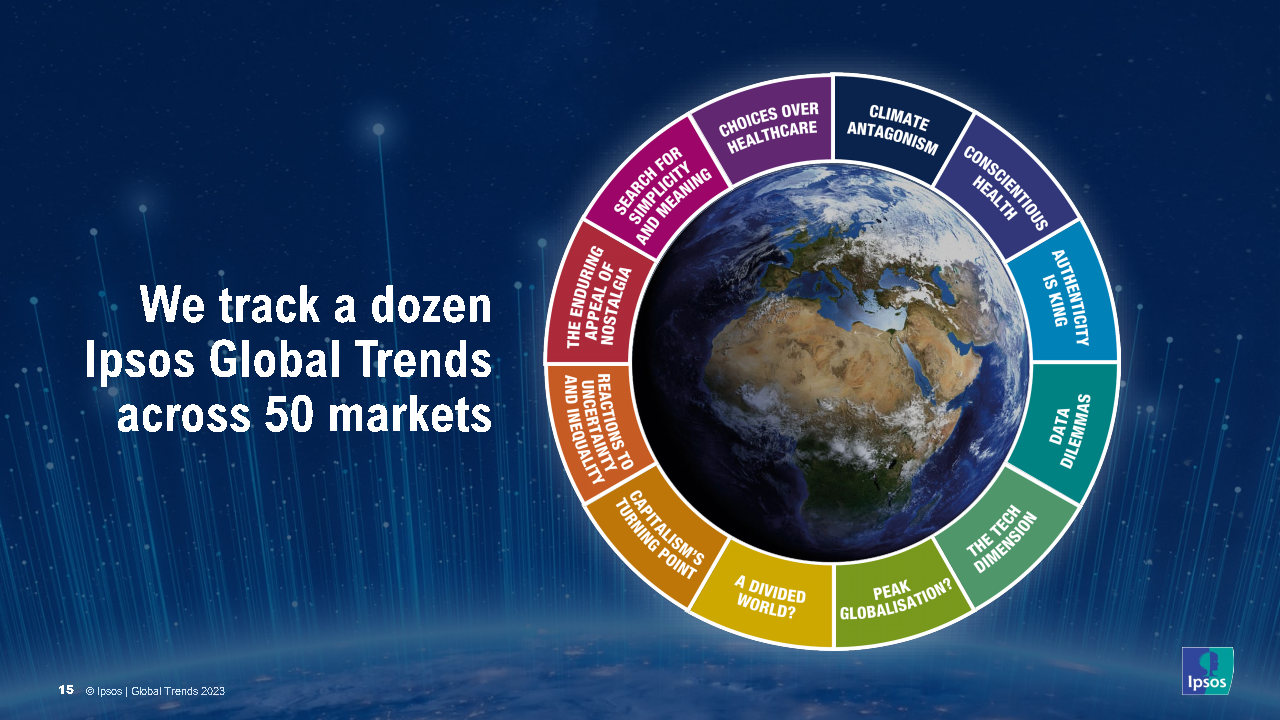 We track a dozen Ipsos Global Trends across 50 markets

CLIMATE ANTAGONISM

CONSCIENTIOUS HEALTH

AUTHENTICITY IS KING

DATA DILEMMAS

THE TECH DIMENSION

PEAK GLOBALISATION?

A DIVIDED WORLD?

CAPITALISM'S TURNING POINT

REACTIONS TO UNCERTAINTY AND INEQUALITY

THE ENDURING APPEAL OF NOSTALGIA

SEARCH FOR SIMPLICITY AND MEANING

CHOICES OVER HEALTHCARE

15 © Ipsos | Global Trends 2023

Ipsos